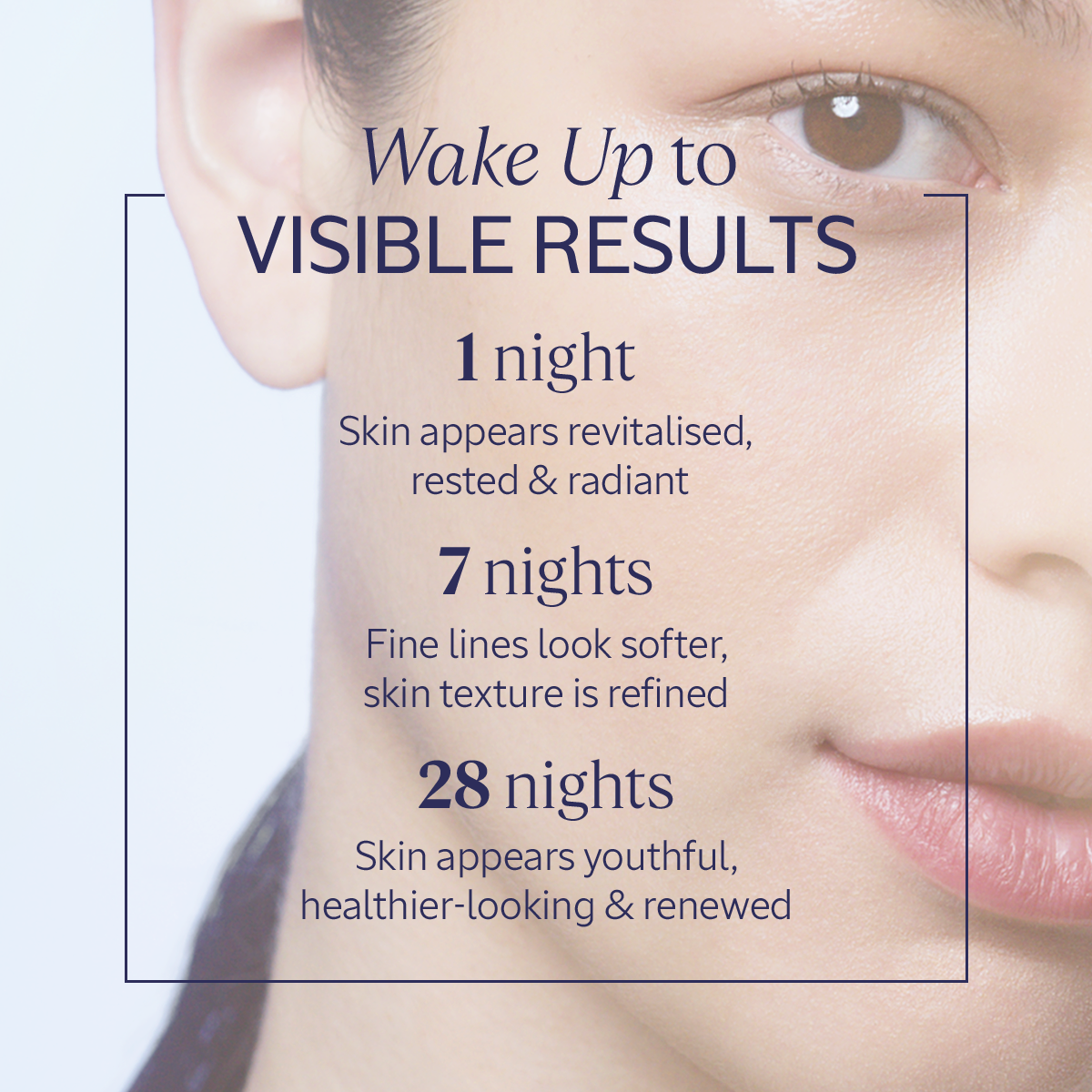 Wake Up to
VISIBLE RESULTS

1 night
Skin appears revitalised, rested & radiant

7 nights
Fine lines look softer, skin texture is refined

28 nights
Skin appears youthful, healthier-looking & renewed